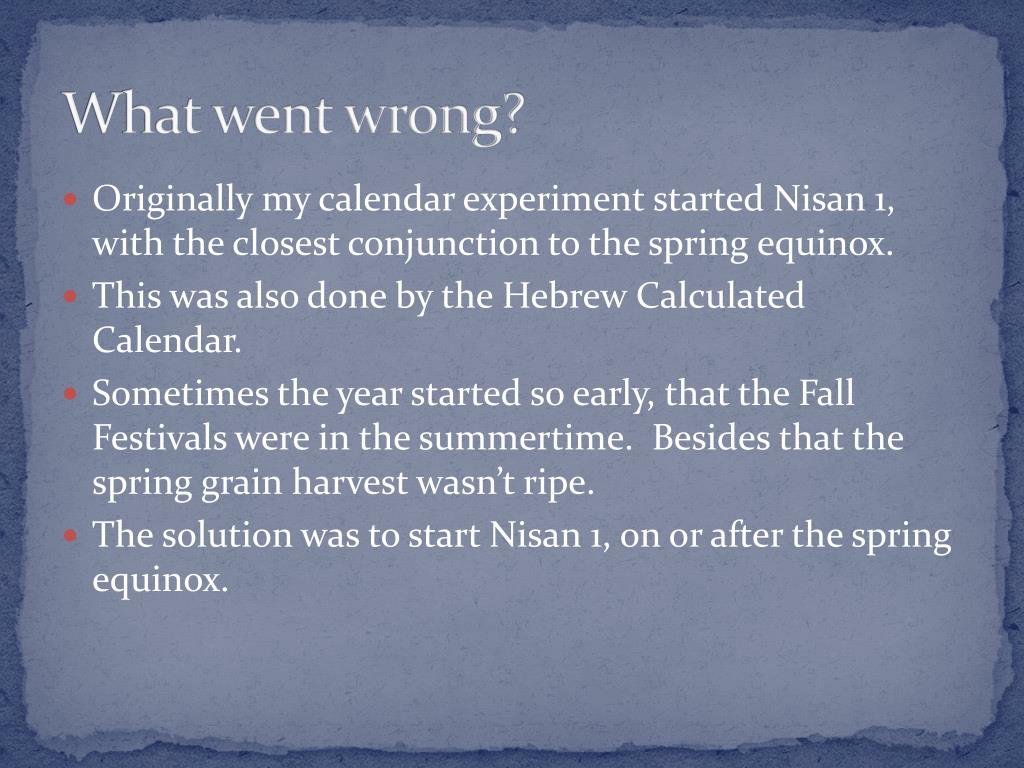 What went wrong?

Originally my calendar experiment started Nisan 1, with the closest conjunction to the spring equinox.

This was also done by the Hebrew Calculated Calendar.

Sometimes the year started so early, that the Fall Festivals were in the summertime.  Besides that the spring grain harvest wasn't ripe.

The solution was to start Nisan 1, on or after the spring equinox.